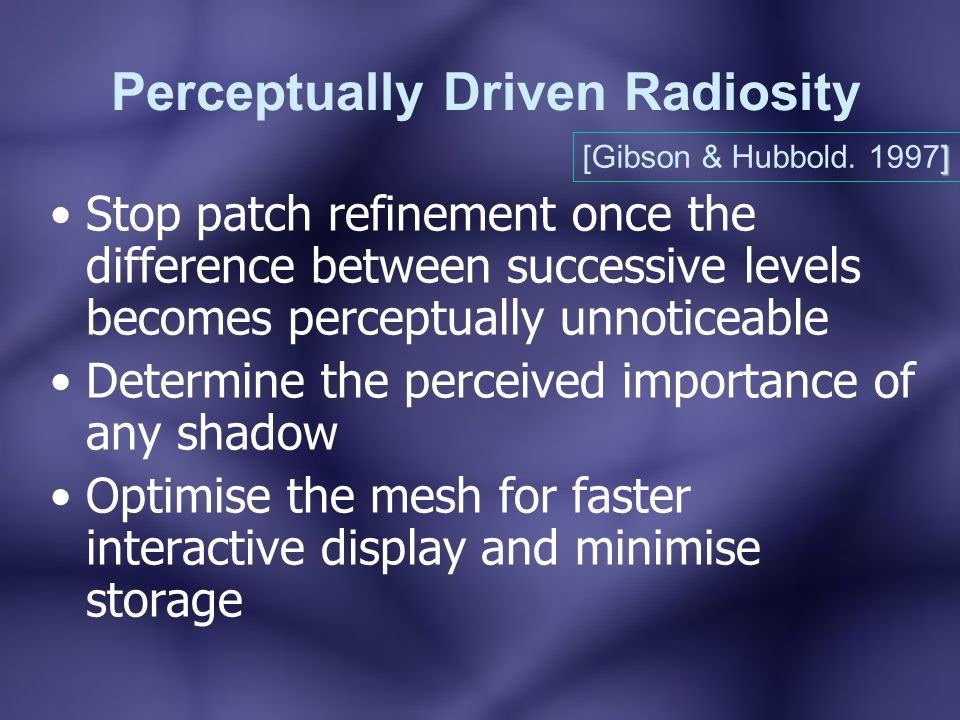 Perceptually Driven Radiosity

[Gibson & Hubbold. 1997]

• Stop patch refinement once the difference between successive levels becomes perceptually unnoticeable
• Determine the perceived importance of any shadow
• Optimise the mesh for faster interactive display and minimise storage